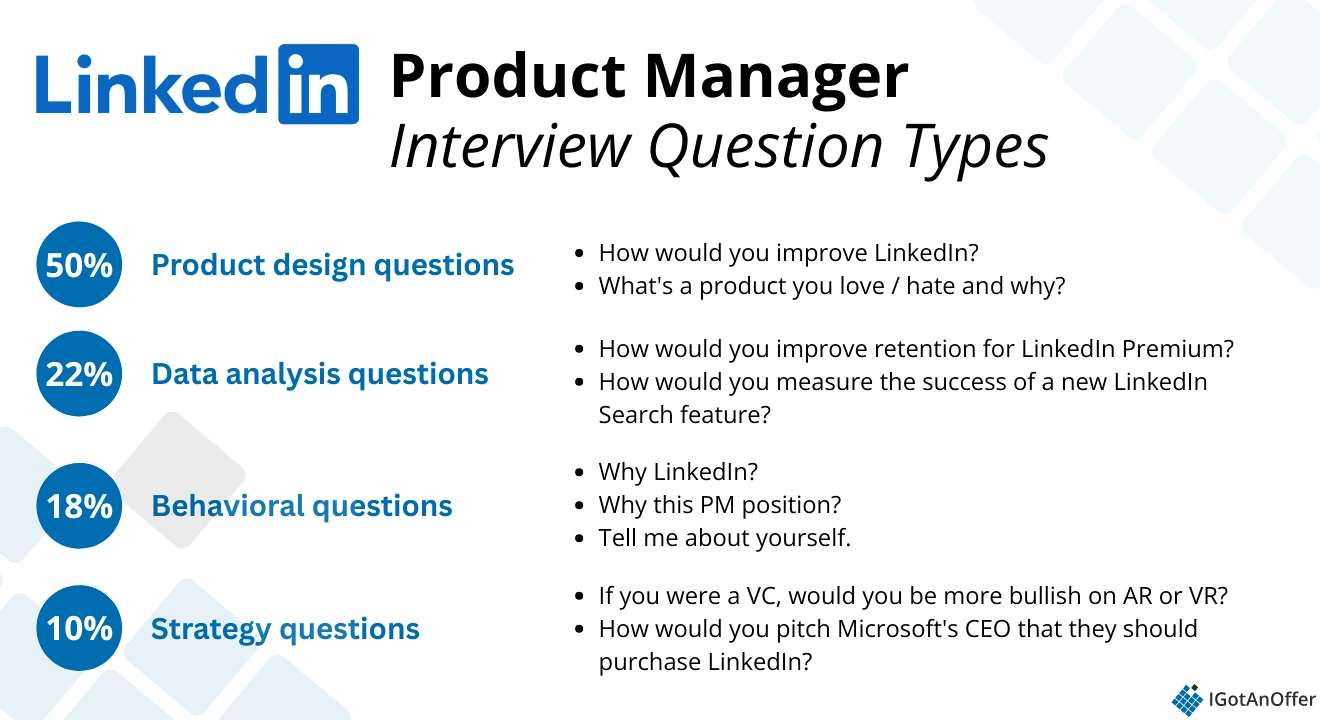 LinkedIn

Product Manager
Interview Question Types

50% Product design questions
- How would you improve LinkedIn?
- What's a product you love / hate and why?

22% Data analysis questions
- How would you improve retention for LinkedIn Premium?
- How would you measure the success of a new LinkedIn Search feature?

18% Behavioral questions
- Why LinkedIn?
- Why this PM position?
- Tell me about yourself.

10% Strategy questions
- If you were a VC, would you be more bullish on AR or VR?
- How would you pitch Microsoft's CEO that they should purchase LinkedIn?

IGotAnOffer